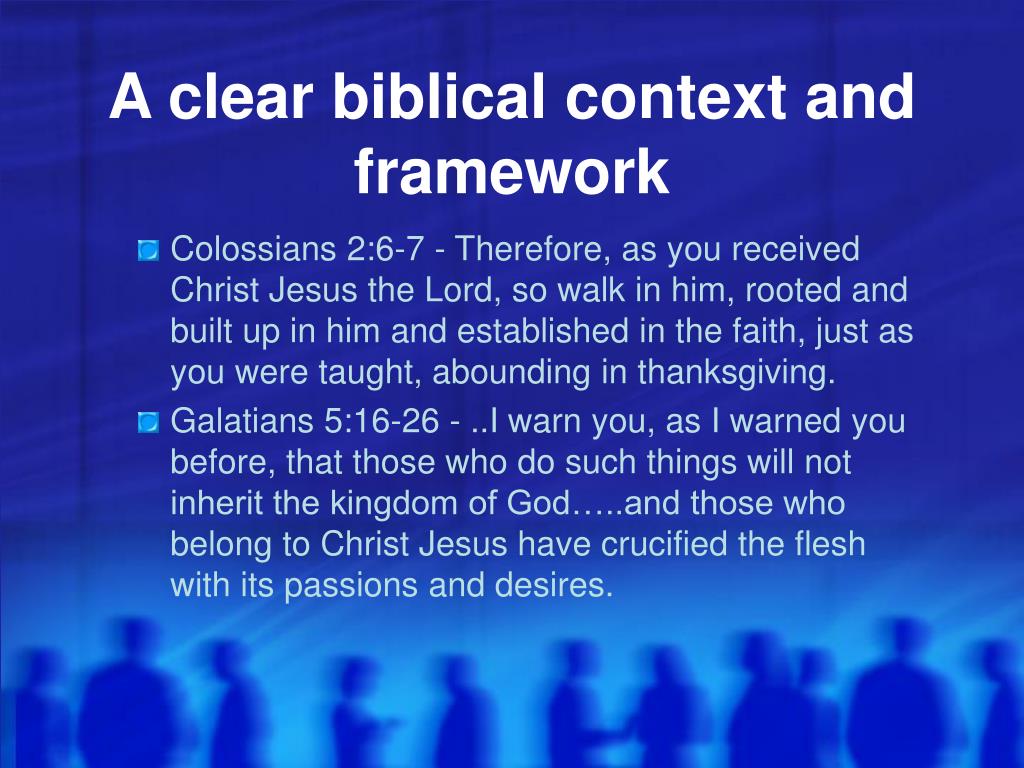 A clear biblical context and framework

Colossians 2:6-7 - Therefore, as you received Christ Jesus the Lord, so walk in him, rooted and built up in him and established in the faith, just as you were taught, abounding in thanksgiving.

Galatians 5:16-26 - ..I warn you, as I warned you before, that those who do such things will not inherit the kingdom of God…..and those who belong to Christ Jesus have crucified the flesh with its passions and desires.